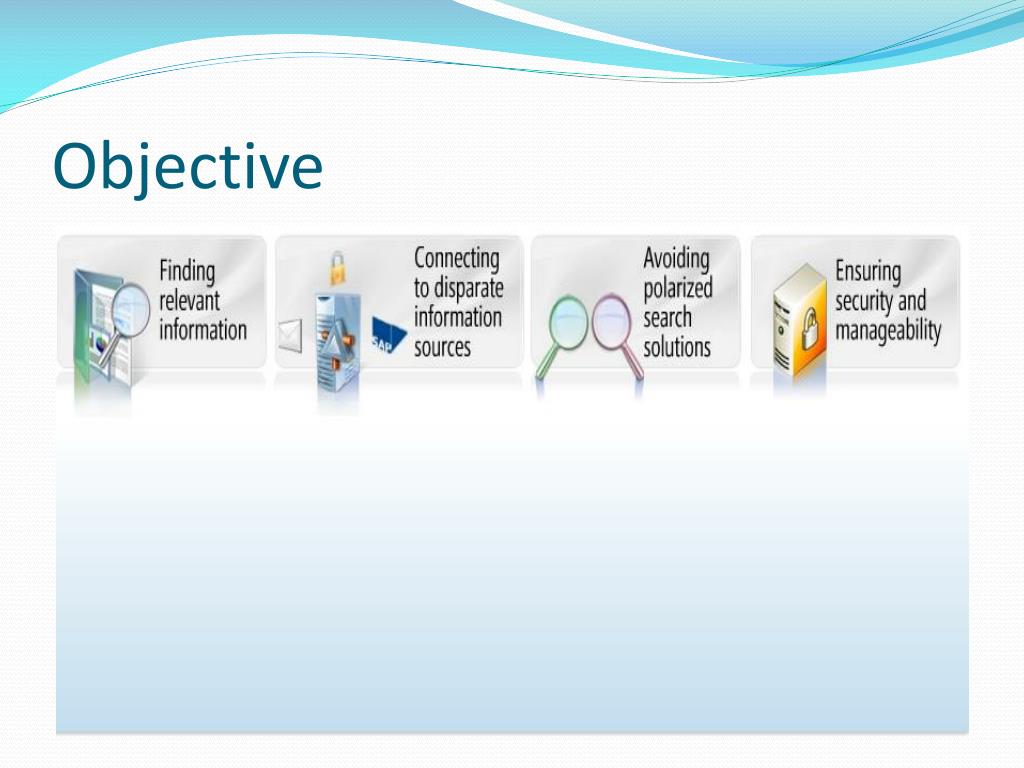 Objective

Finding relevant information

SAP

Connecting to disparate information sources

Avoiding polarized search solutions

Ensuring security and manageability